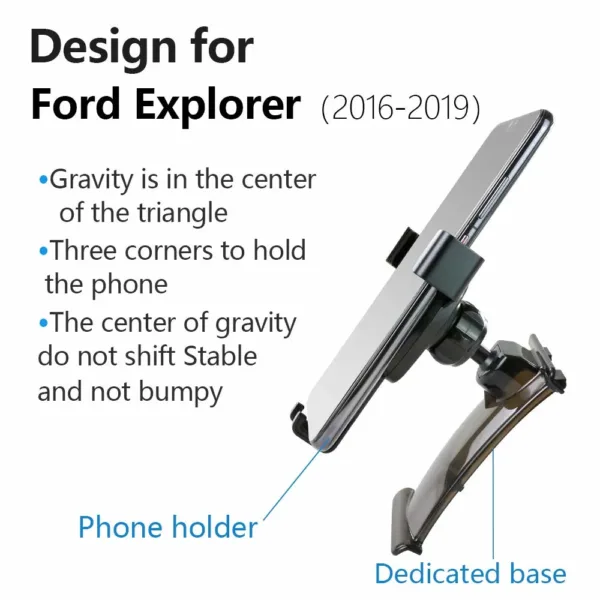 Design for Ford Explorer (2016-2019)

•Gravity is in the center of the triangle

•Three corners to hold the phone

•The center of gravity do not shift Stable and not bumpy

Phone holder

Dedicated base